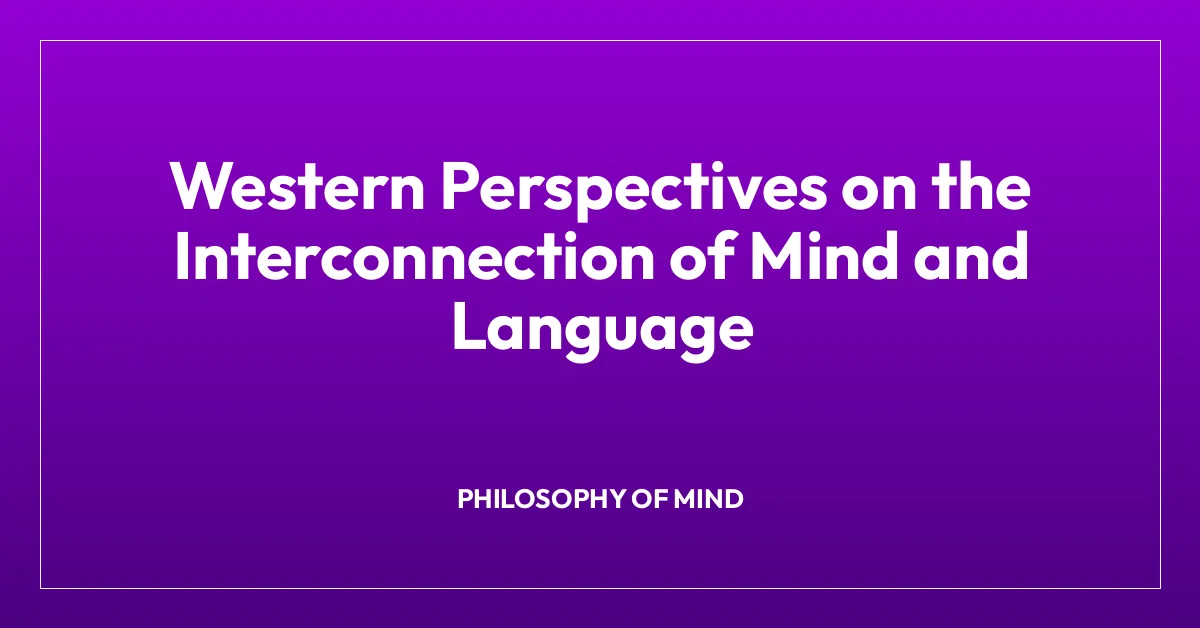 Western Perspectives on the Interconnection of Mind and Language

PHILOSOPHY OF MIND